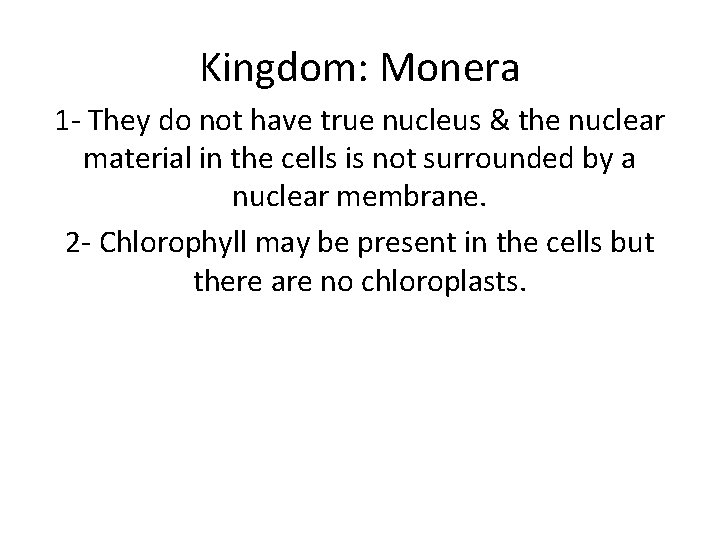 Kingdom: Monera

1- They do not have true nucleus & the nuclear material in the cells is not surrounded by a nuclear membrane.

2- Chlorophyll may be present in the cells but there are no chloroplasts.